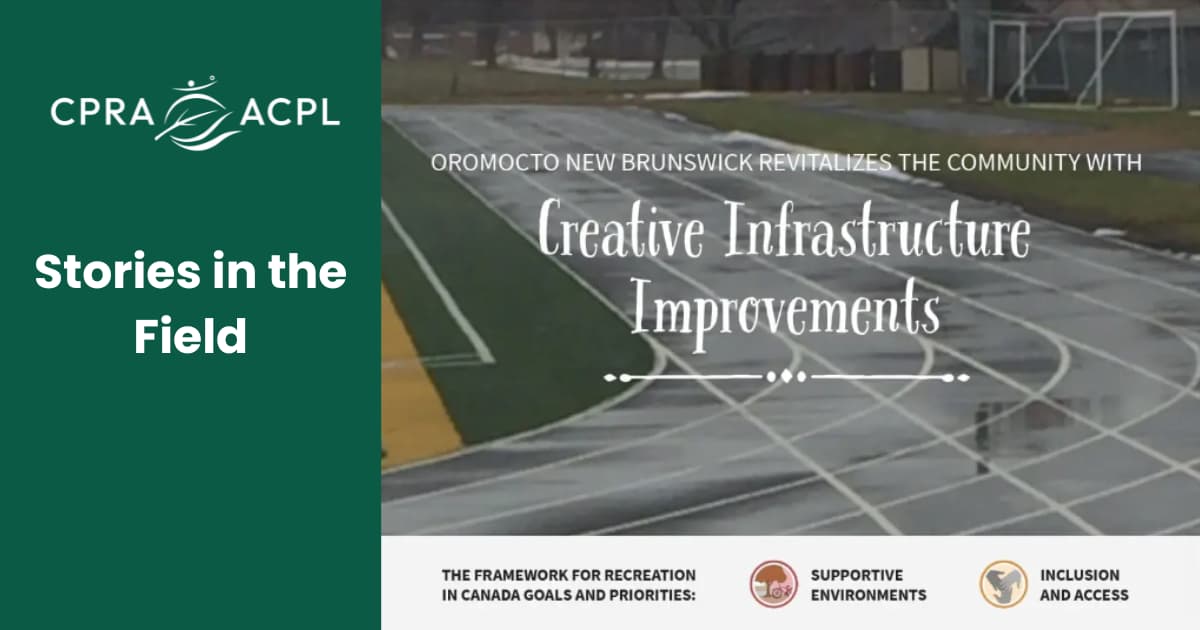 CPRA ACPL

Stories in the Field

OROMOCTO NEW BRUNSWICK REVITALIZES THE COMMUNITY WITH

Creative Infrastructure Improvements

THE FRAMEWORK FOR RECREATION IN CANADA GOALS AND PRIORITIES:

SUPPORTIVE ENVIRONMENTS

INCLUSION AND ACCESS